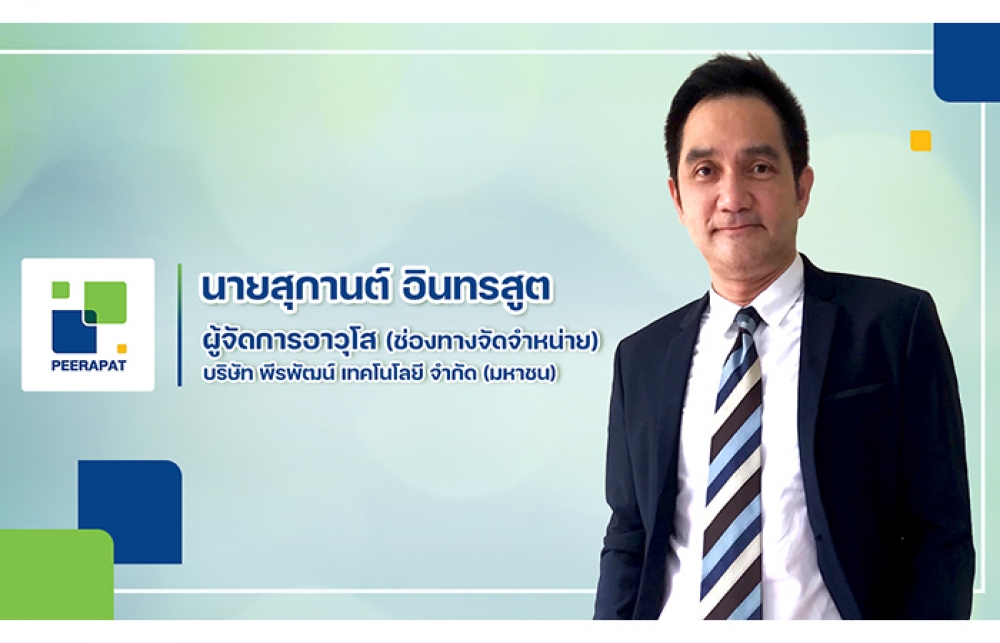 PEERAPAT

นายสุกานต์ อินทรสูต
ผู้จัดการอาวุโส (ช่องทางจัดจำหน่าย)
บริษัท พีรพัฒน์ เทคโนโลยี จำกัด (มหาชน)